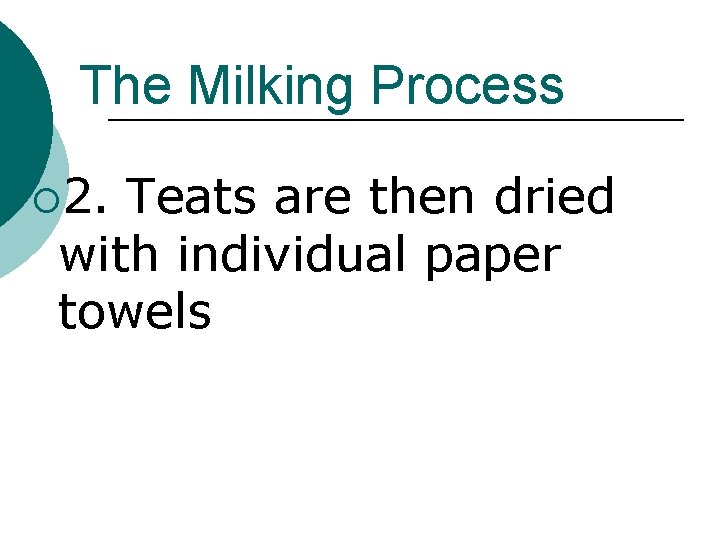 The Milking Process

2. Teats are then dried with individual paper towels